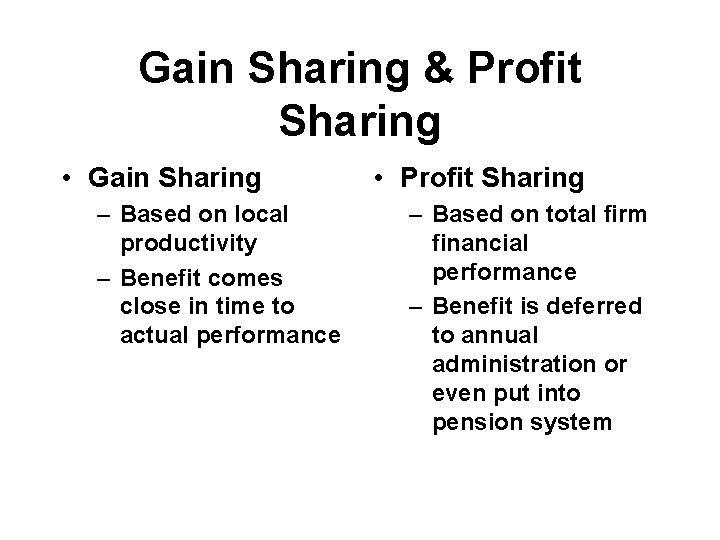 Gain Sharing & Profit Sharing

• Gain Sharing
– Based on local productivity
– Benefit comes close in time to actual performance

• Profit Sharing
– Based on total firm financial performance
– Benefit is deferred to annual administration or even put into pension system